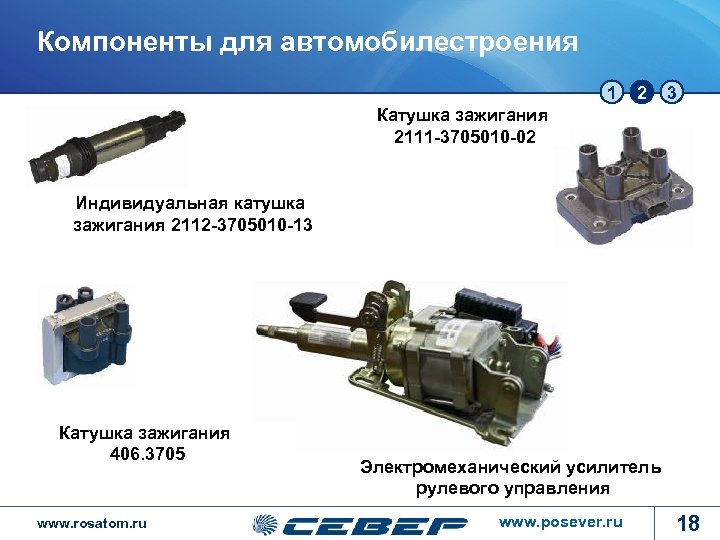 Компоненты для автомобилестроения

1 2 3

Катушка зажигания 2111-3705010-02

Индивидуальная катушка зажигания 2112-3705010-13

Катушка зажигания 406.3705

Электромеханический усилитель рулевого управления

www.rosatom.ru

СЕВЕР

www.posever.ru

18